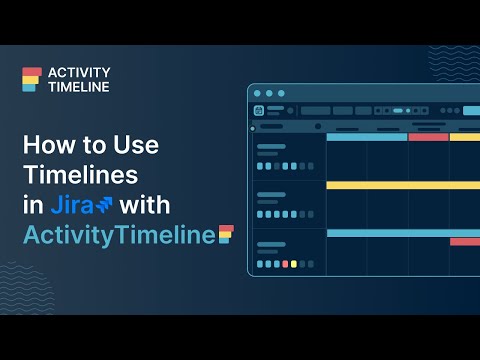 ACTIVITY
TIMELINE

How to Use Timelines in Jira with ActivityTimeline